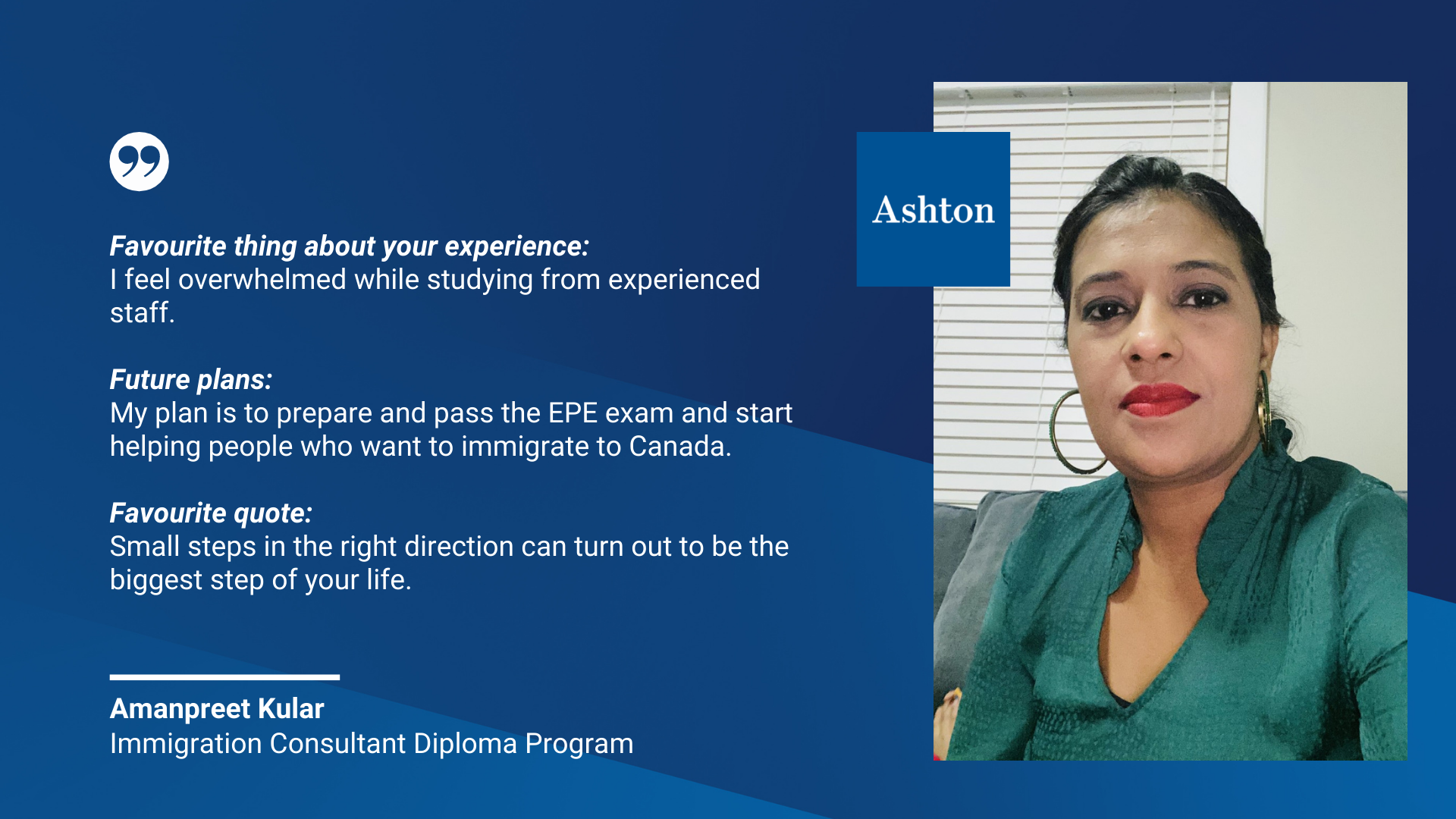 Favourite thing about your experience:
I feel overwhelmed while studying from experienced staff.

Future plans:
My plan is to prepare and pass the EPE exam and start helping people who want to immigrate to Canada.

Favourite quote:
Small steps in the right direction can turn out to be the biggest step of your life.

Amanpreet Kular
Immigration Consultant Diploma Program

Ashton